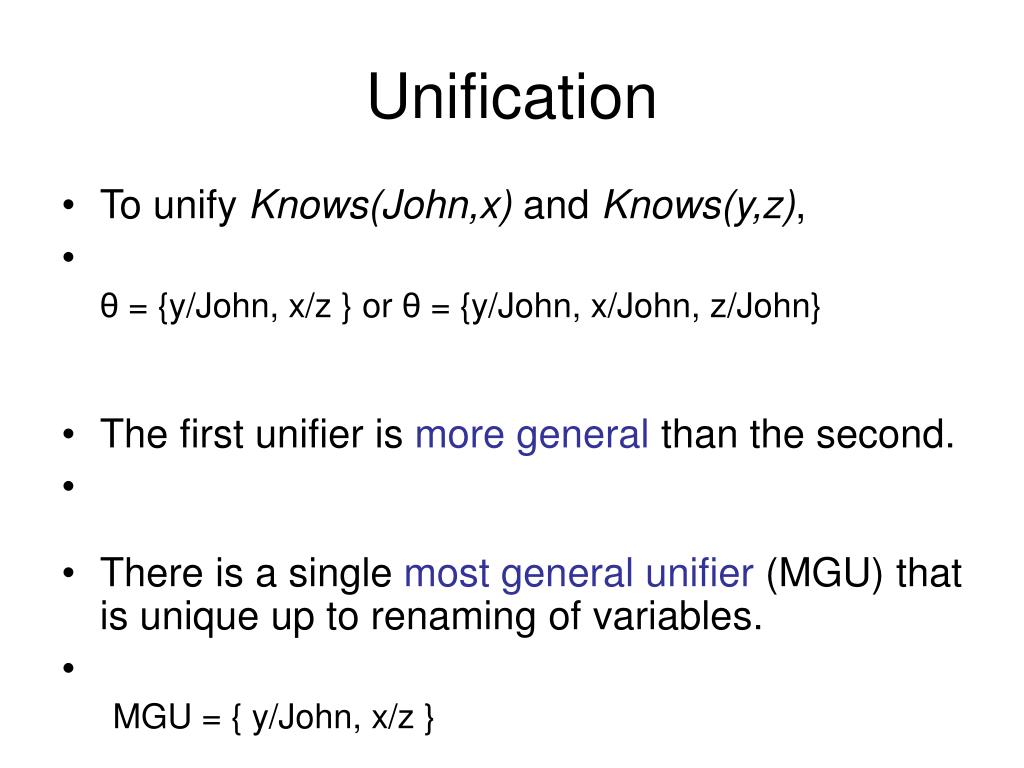 Unification

• To unify Knows(John,x) and Knows(y,z),
•
θ = {y/John, x/z } or θ = {y/John, x/John, z/John}

• The first unifier is more general than the second.
•

• There is a single most general unifier (MGU) that is unique up to renaming of variables.
•
MGU = { y/John, x/z }